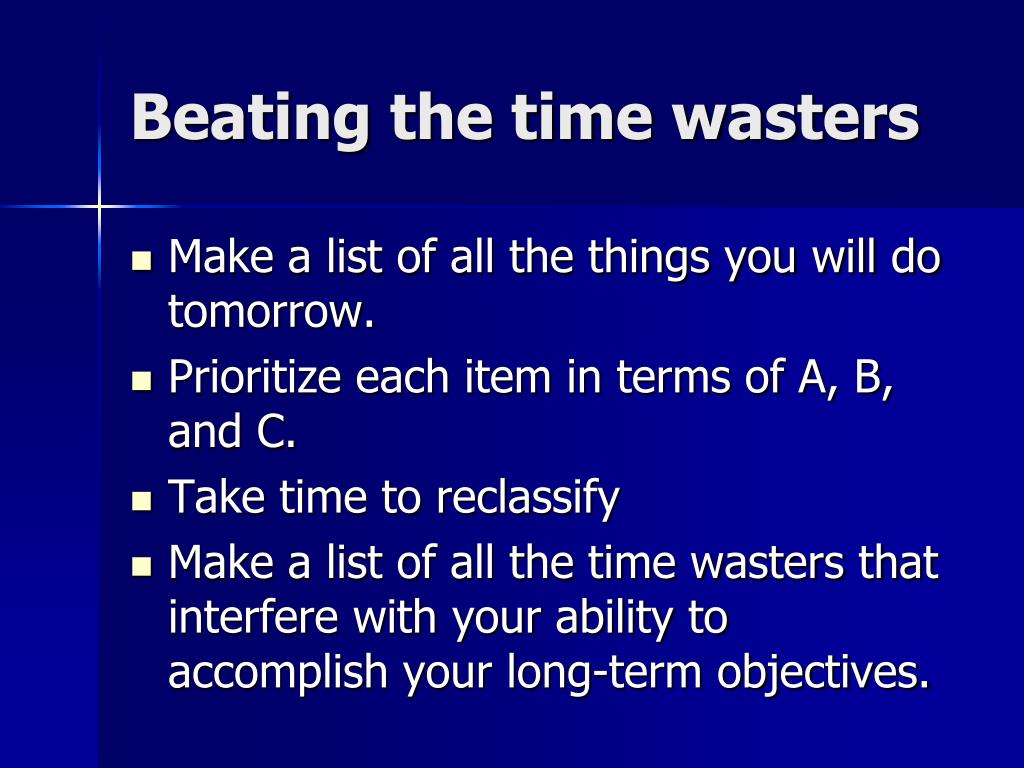 Beating the time wasters

- Make a list of all the things you will do tomorrow.
- Prioritize each item in terms of A, B, and C.
- Take time to reclassify
- Make a list of all the time wasters that interfere with your ability to accomplish your long-term objectives.